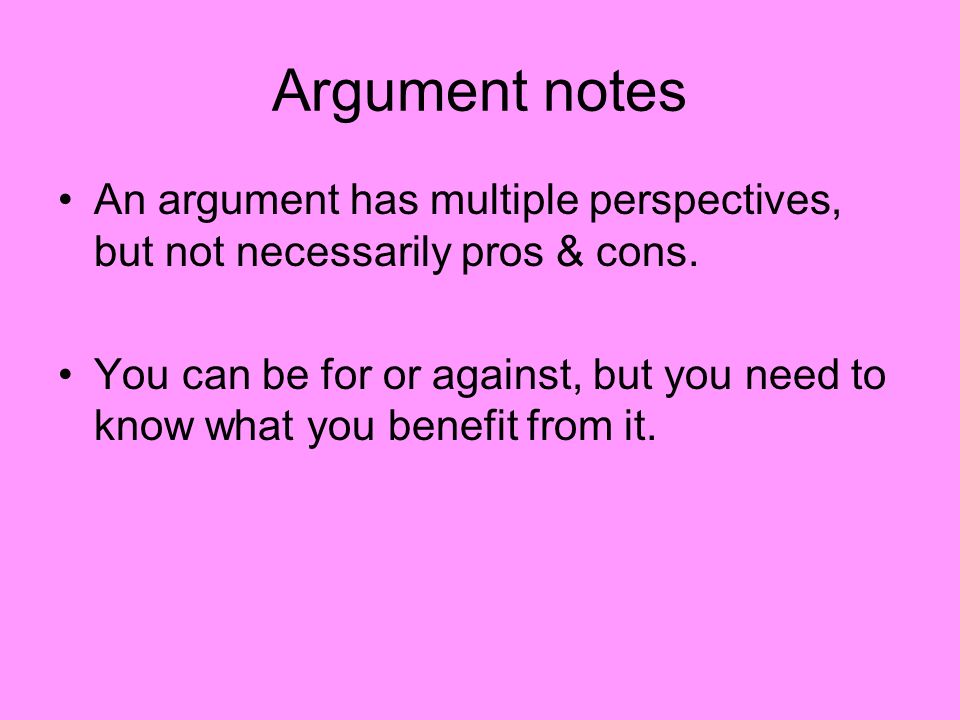 Argument notes

• An argument has multiple perspectives, but not necessarily pros & cons.

• You can be for or against, but you need to know what you benefit from it.